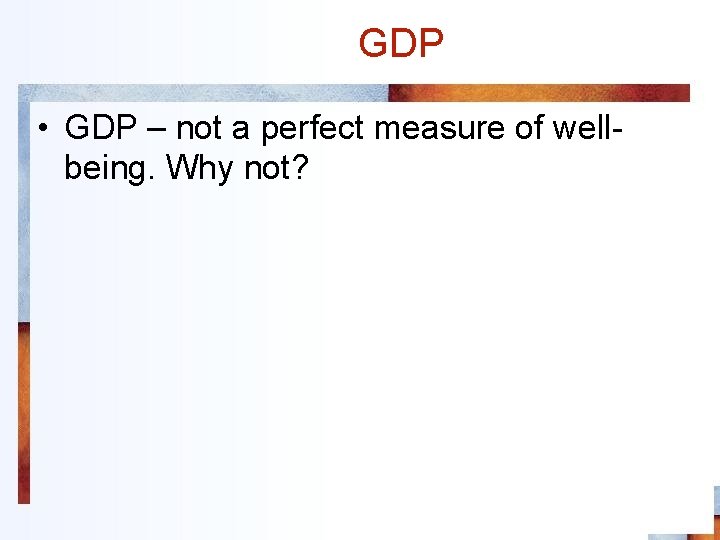 GDP

• GDP – not a perfect measure of well-being. Why not?